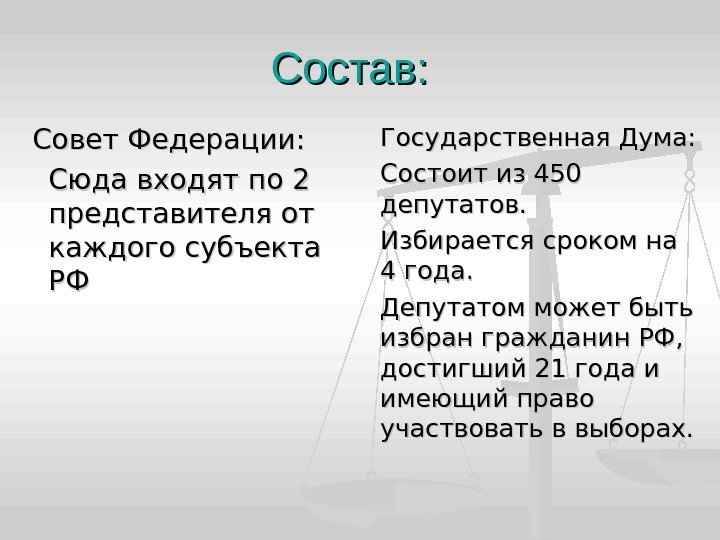 Состав:

Совет Федерации:

Сюда входят по 2 представителя от каждого субъекта РФ

Государственная Дума:

Состоит из 450 депутатов.

Избирается сроком на 4 года.

Депутатом может быть избран гражданин РФ, достигший 21 года и имеющий право участвовать в выборах.